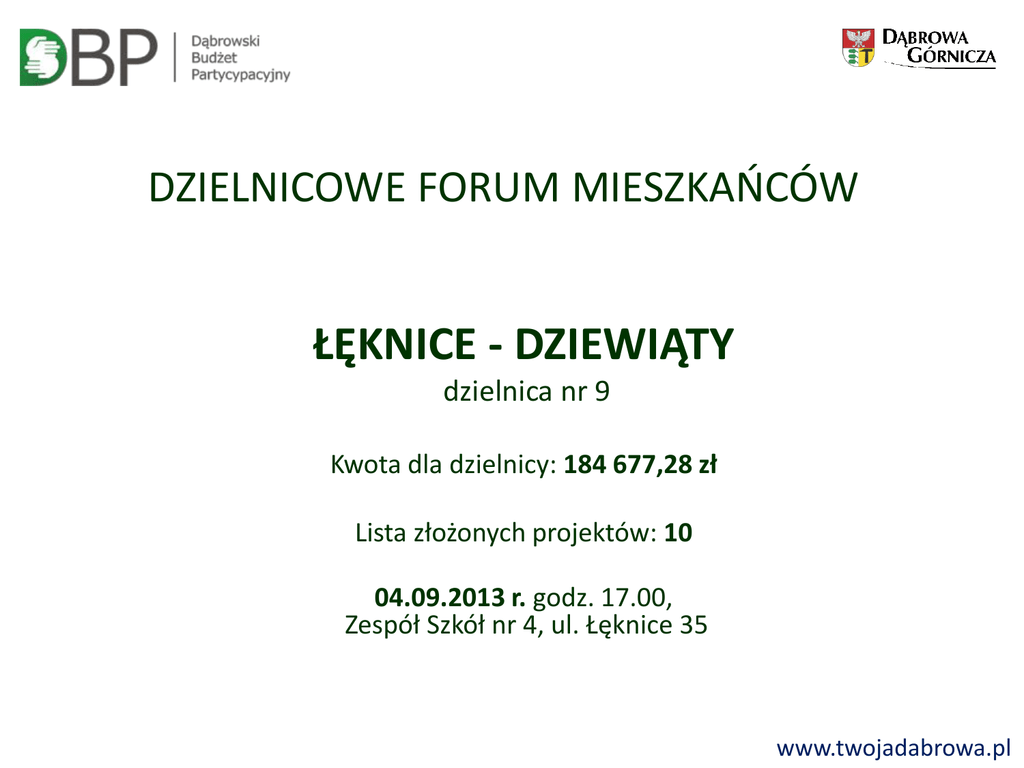 DBP Dąbrowski Budżet Partycypacyjny

DĄBROWA GÓRNICZA

DZIELNICOWE FORUM MIESZKAŃCÓW

ŁĘKNICE - DZIEWIĄTY
dzielnica nr 9

Kwota dla dzielnicy: 184 677,28 zł

Lista złożonych projektów: 10

04.09.2013 r. godz. 17.00,
Zespół Szkół nr 4, ul. Łęknice 35

www.twojadabrowa.pl